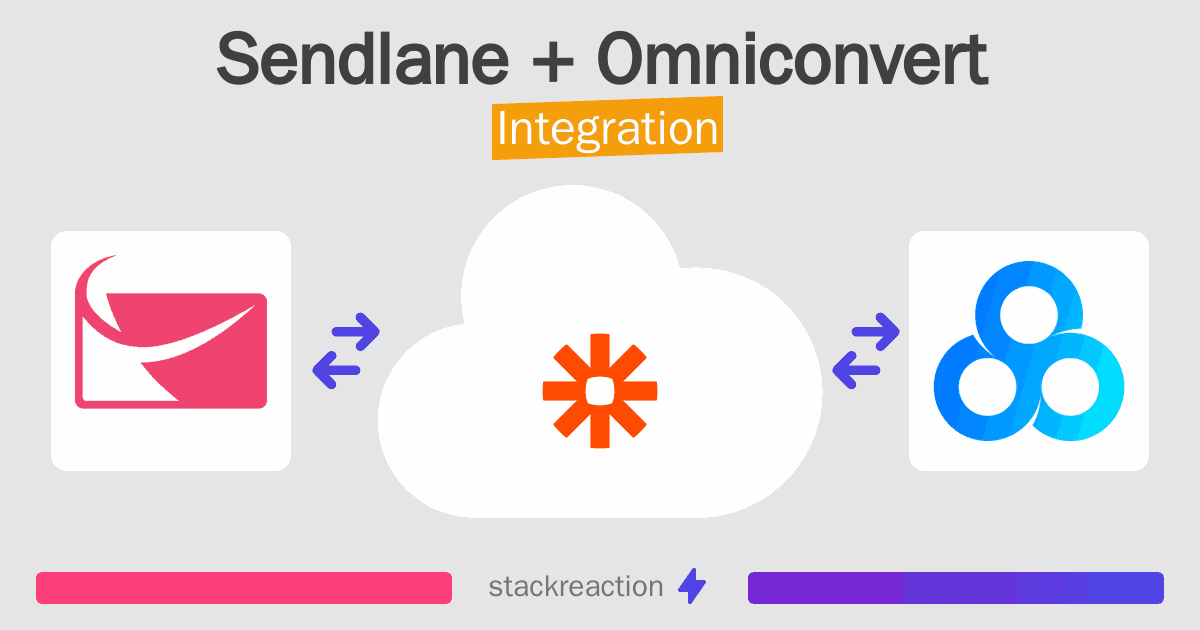 Sendlane + Omniconvert
Integration

stackreaction